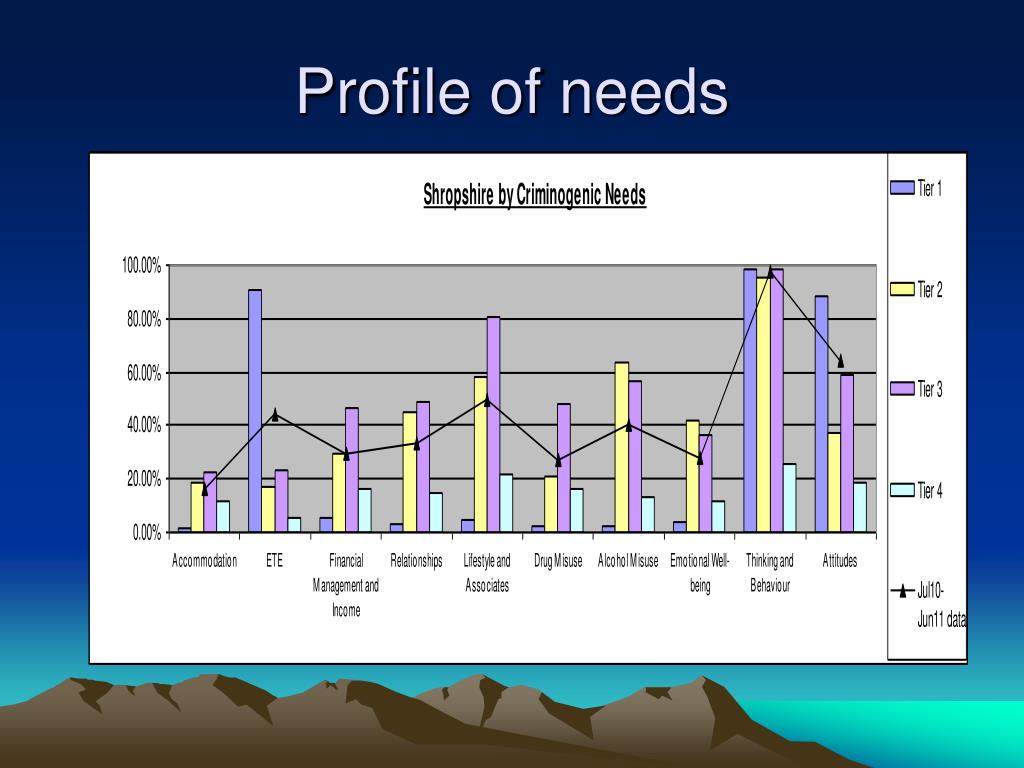 Profile of needs

Shropshire by Criminogenic Needs

100.00%
80.00%
60.00%
40.00%
20.00%
0.00%

Accommodation
ETE
Financial Management and Income
Relationships
Lifestyle and Associates
Drug Misuse
Alcohol Misuse
Emotional Well-being
Thinking and Behaviour
Attitudes

Tier 1
Tier 2
Tier 3
Tier 4
Jul10-Jun11 data